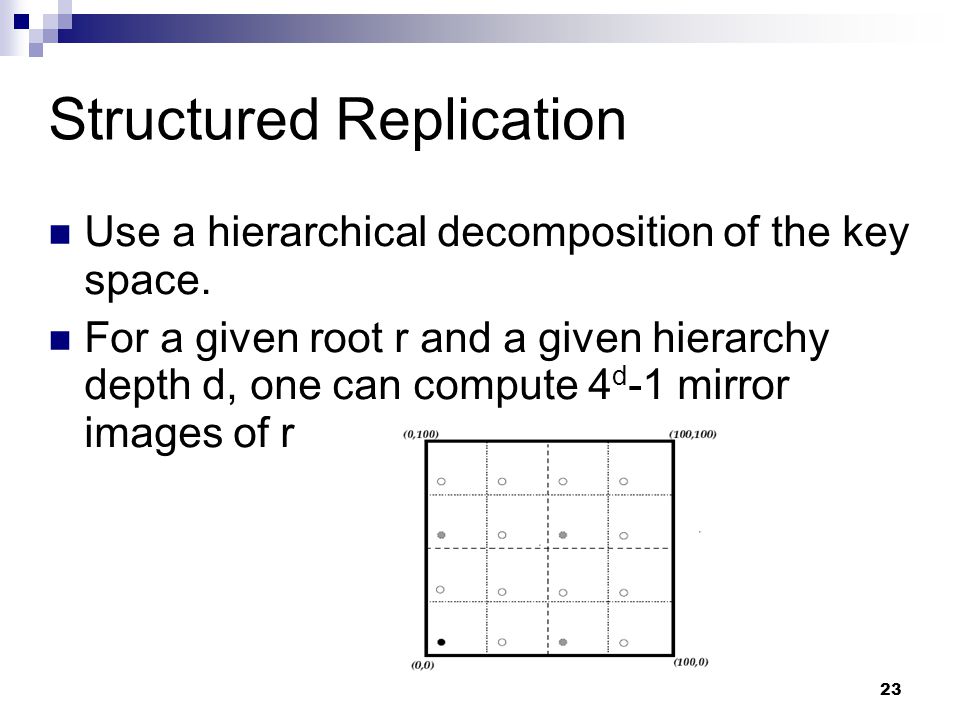 Structured Replication

Use a hierarchical decomposition of the key space.

For a given root r and a given hierarchy depth d, one can compute $4^d$-1 mirror images of r

(0,100)
(100,100)
(0,0)
(100,0)

23